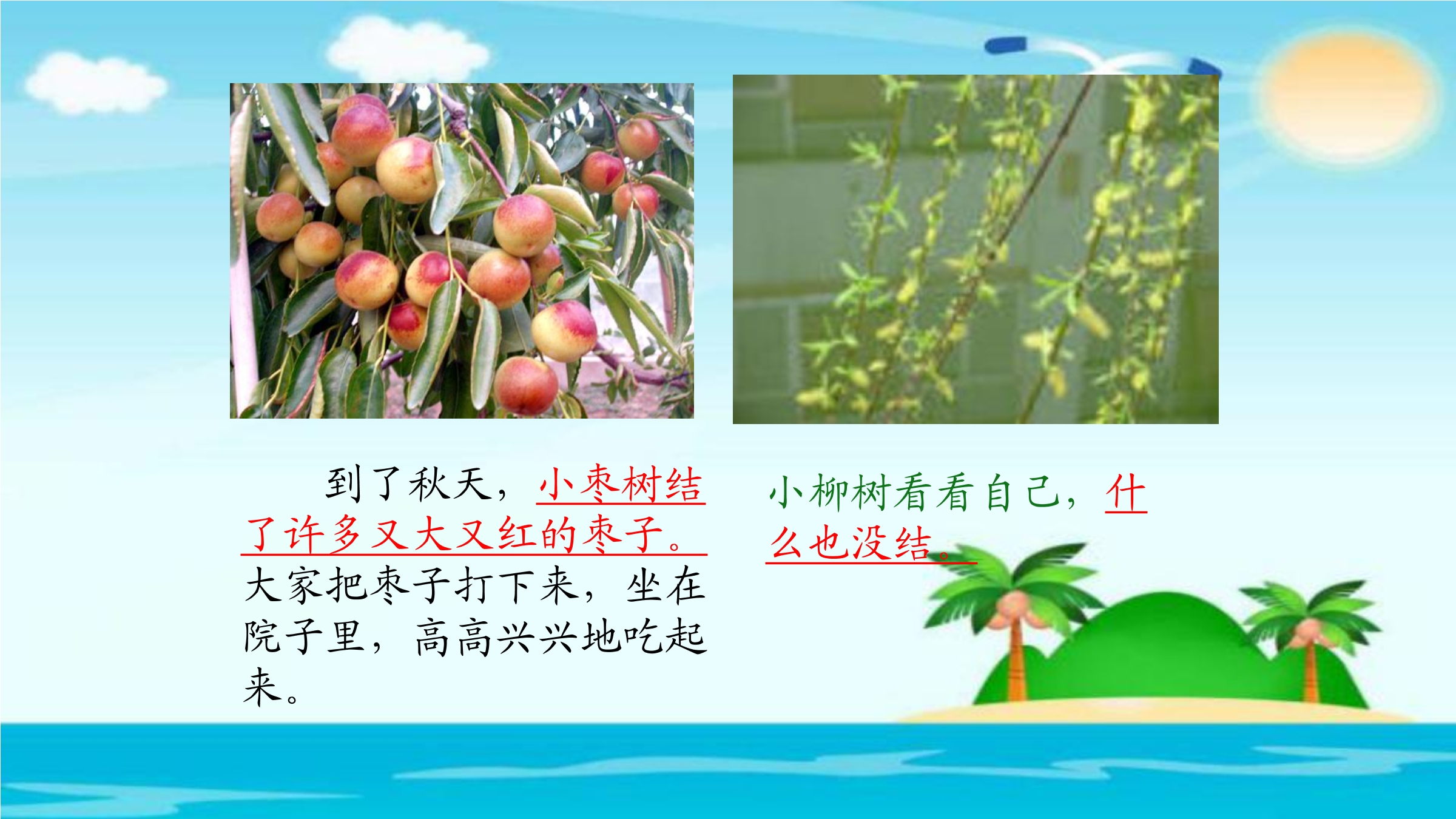 到了秋天，小枣树结了许多又大又红的枣子。大家把枣子打下来，坐在院子里，高高兴兴地吃起来。

小柳树看看自己，什么也没结。